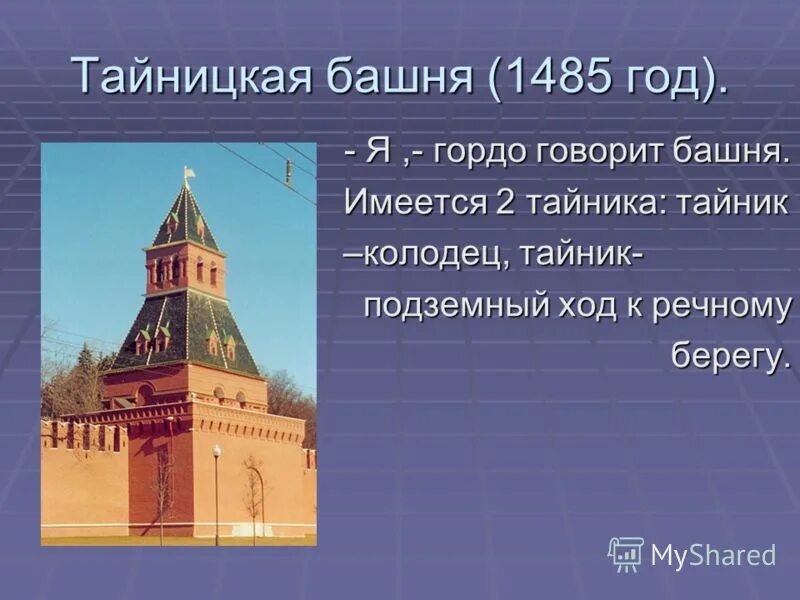 Тайницкая башня (1485 год).

- Я ,- гордо говорит башня. Имеется 2 тайника: тайник –колодец, тайник- подземный ход к речному берегу.

MyShared